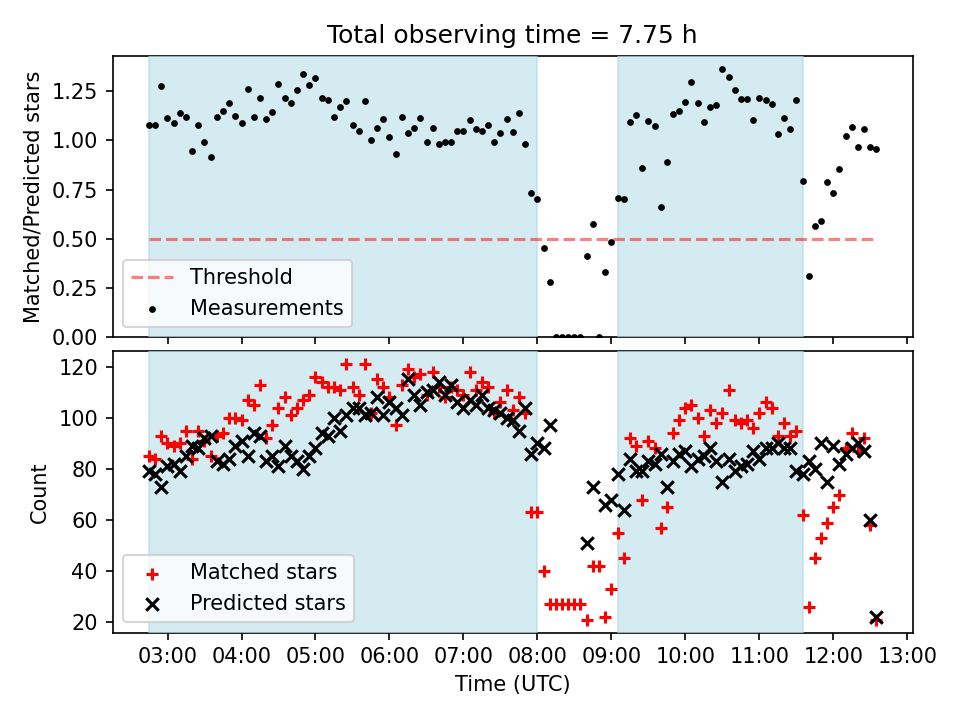 Total observing time = 7.75 h

Matched/Predicted stars

1.25
1.00
0.75
0.50
0.25
0.00

Threshold
Measurements

Count

120
100
80
60
40
20

Matched stars
Predicted stars

03:00 04:00 05:00 06:00 07:00 08:00 09:00 10:00 11:00 12:00 13:00

Time (UTC)